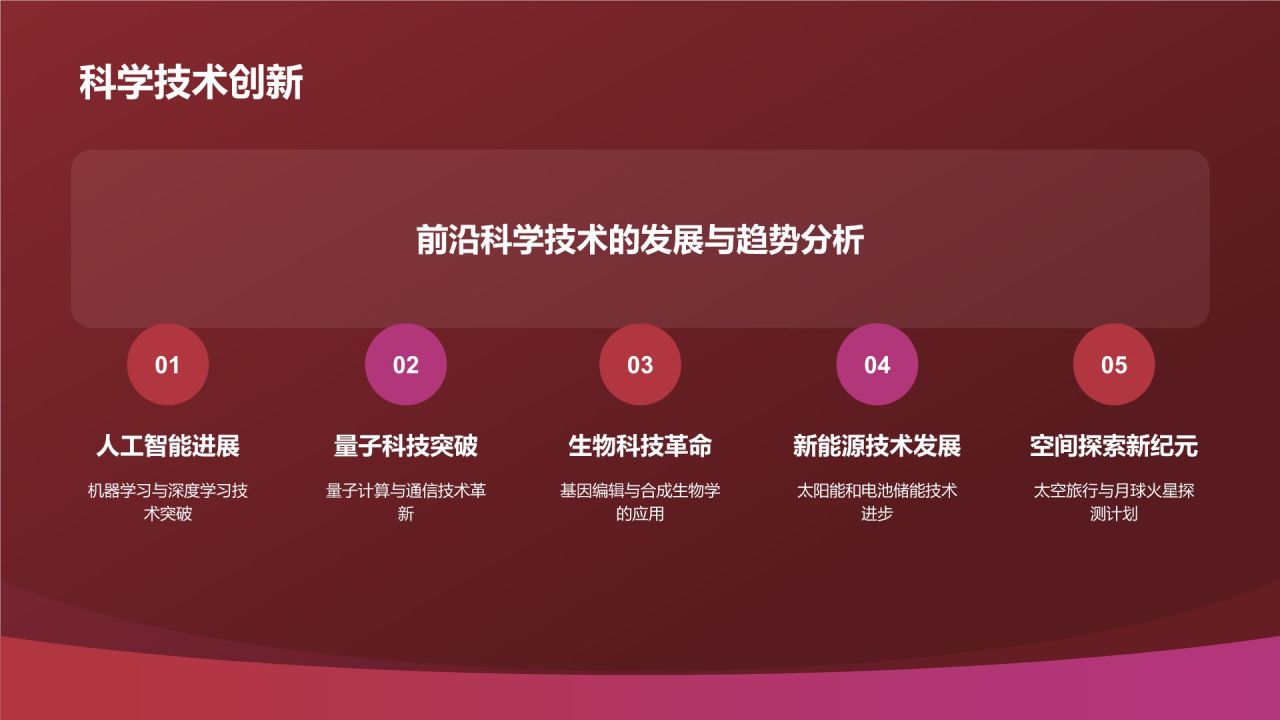 科学技术创新

前沿科学技术的发展与趋势分析

01

人工智能进展

机器学习与深度学习技术突破

02

量子科技突破

量子计算与通信技术革新

03

生物科技革命

基因编辑与合成生物学的应用

04

新能源技术发展

太阳能和电池储能技术进步

05

空间探索新纪元

太空旅行与月球火星探测计划